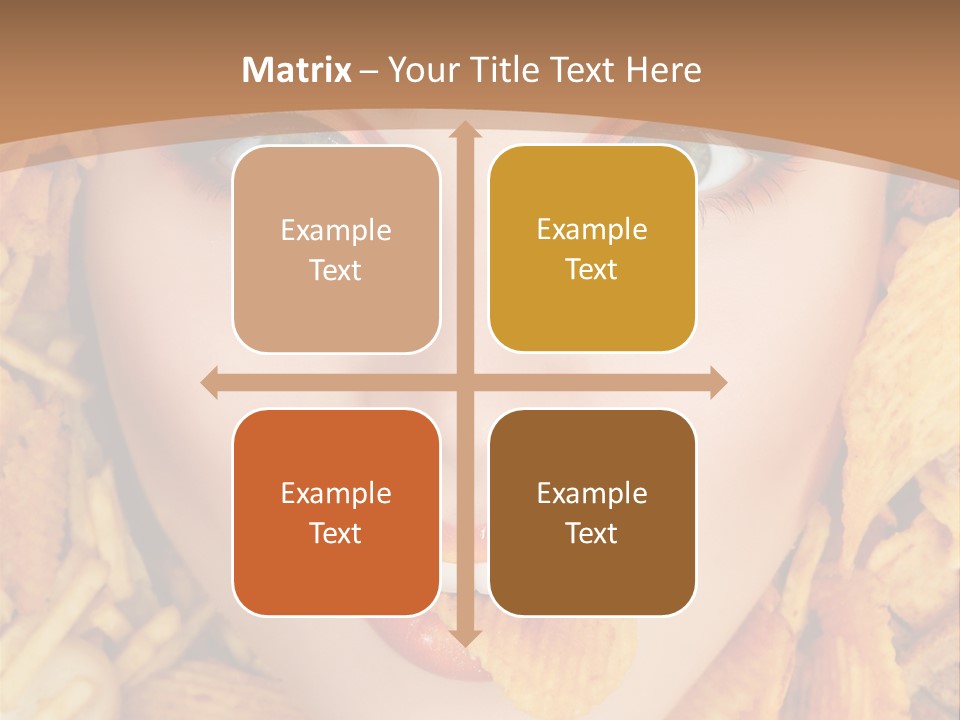 Matrix – Your Title Text Here

Example Text

Example Text

Example Text

Example Text